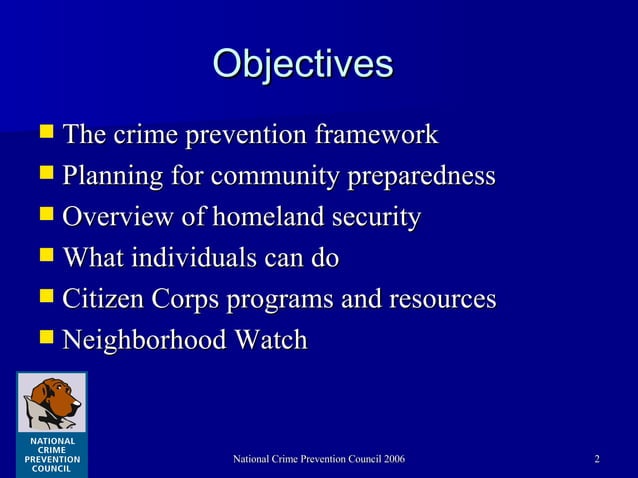 Objectives

- The crime prevention framework
- Planning for community preparedness
- Overview of homeland security
- What individuals can do
- Citizen Corps programs and resources
- Neighborhood Watch

NATIONAL CRIME PREVENTION COUNCIL

National Crime Prevention Council 2006

2